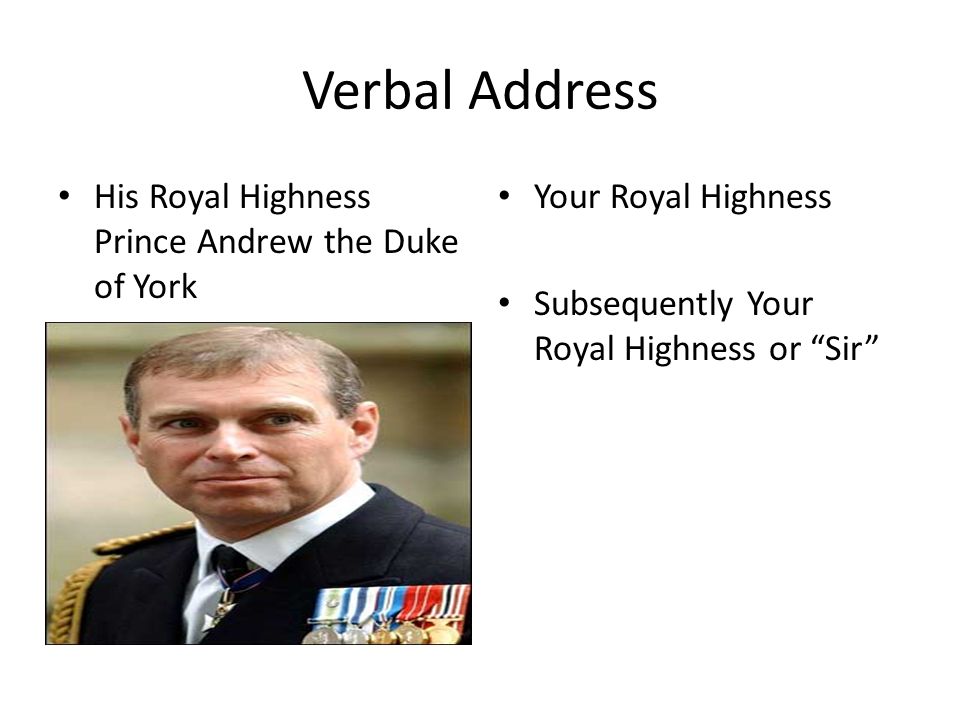 Verbal Address

• His Royal Highness Prince Andrew the Duke of York

• Your Royal Highness

• Subsequently Your Royal Highness or “Sir”